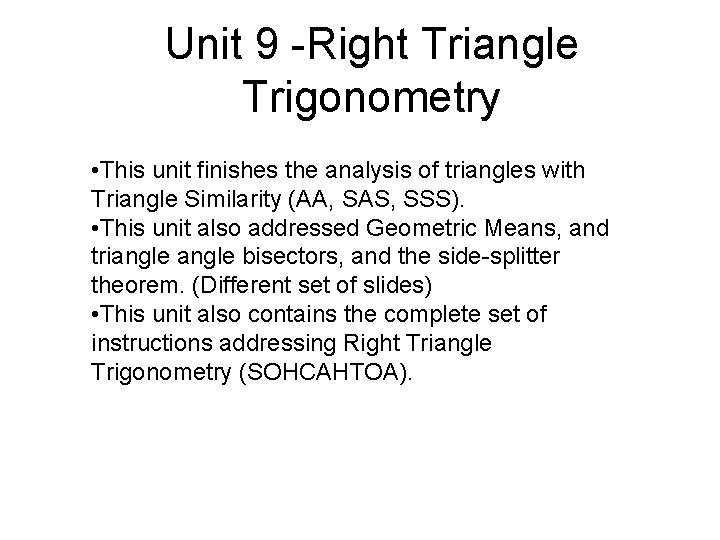 Unit 9 -Right Triangle Trigonometry

•This unit finishes the analysis of triangles with Triangle Similarity (AA, SAS, SSS).
•This unit also addressed Geometric Means, and triangle angle bisectors, and the side-splitter theorem. (Different set of slides)
•This unit also contains the complete set of instructions addressing Right Triangle Trigonometry (SOHCAHTOA).